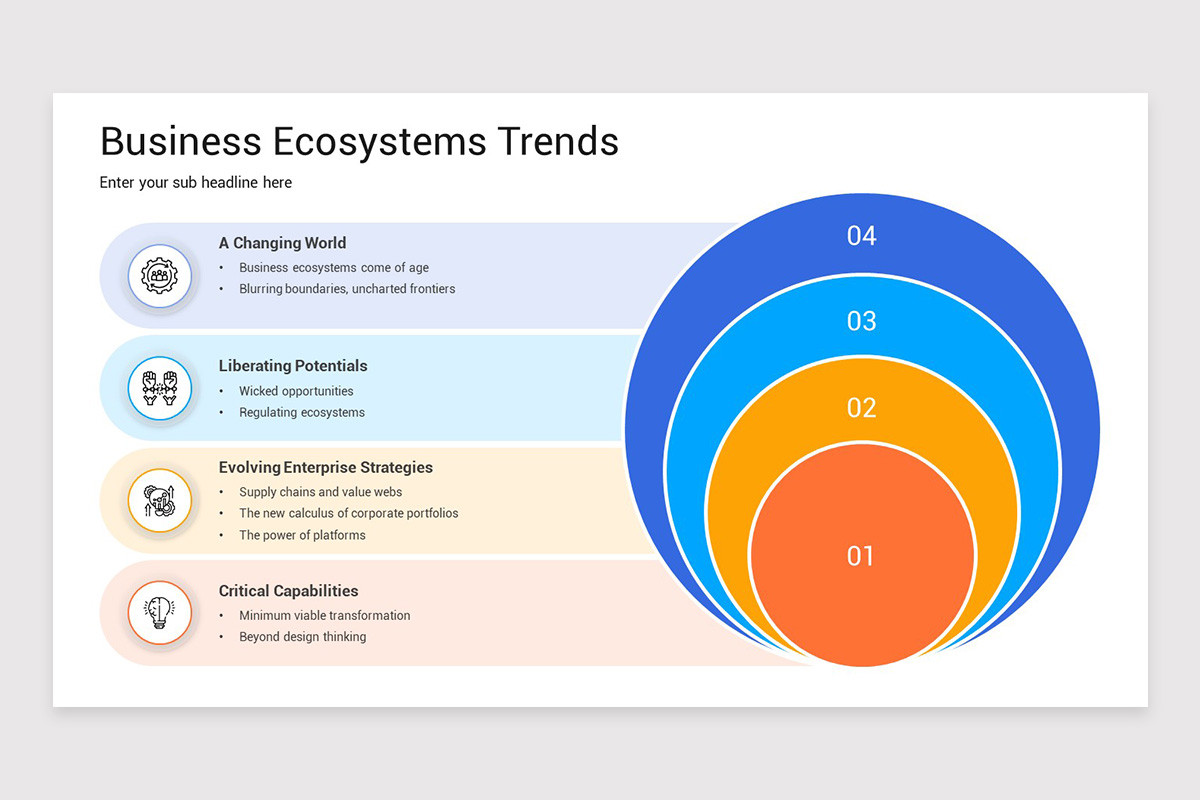 Business Ecosystems Trends

Enter your sub headline here

A Changing World
• Business ecosystems come of age
• Blurring boundaries, uncharted frontiers

Liberating Potentials
• Wicked opportunities
• Regulating ecosystems

Evolving Enterprise Strategies
• Supply chains and value webs
• The new calculus of corporate portfolios
• The power of platforms

Critical Capabilities
• Minimum viable transformation
• Beyond design thinking

04

03

02

01